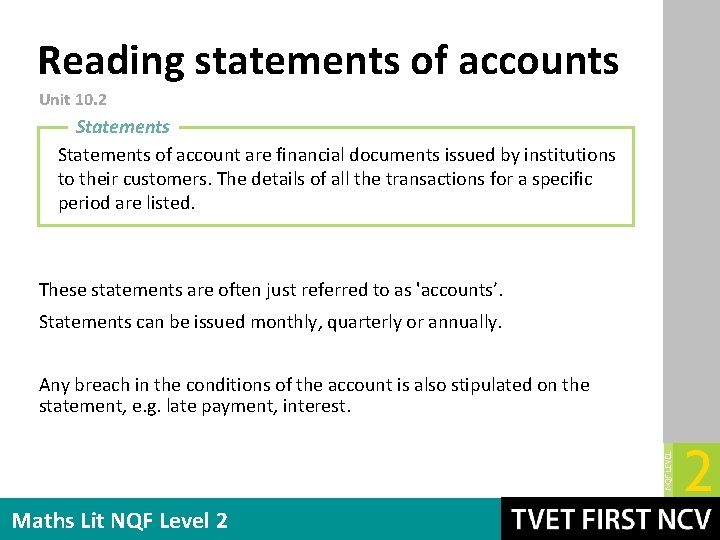 Reading statements of accounts

Unit 10.2

Statements

Statements of account are financial documents issued by institutions to their customers. The details of all the transactions for a specific period are listed.

These statements are often just referred to as 'accounts'.

Statements can be issued monthly, quarterly or annually.

Any breach in the conditions of the account is also stipulated on the statement, e.g. late payment, interest.

NQF LEVEL 2

Maths Lit NQF Level 2

TVET FIRST NCV